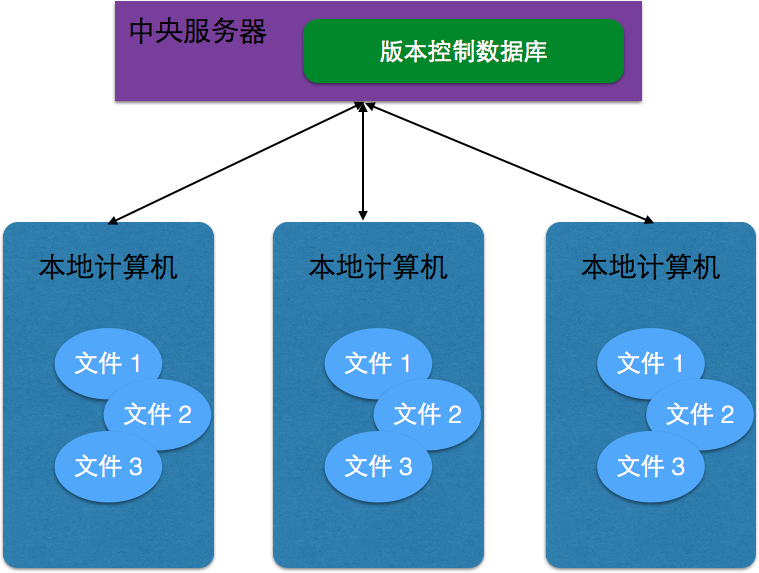 中央服务器

版本控制数据库

本地计算机

文件 1

文件 2

文件 3

本地计算机

文件 1

文件 2

文件 3

本地计算机

文件 1

文件 2

文件 3